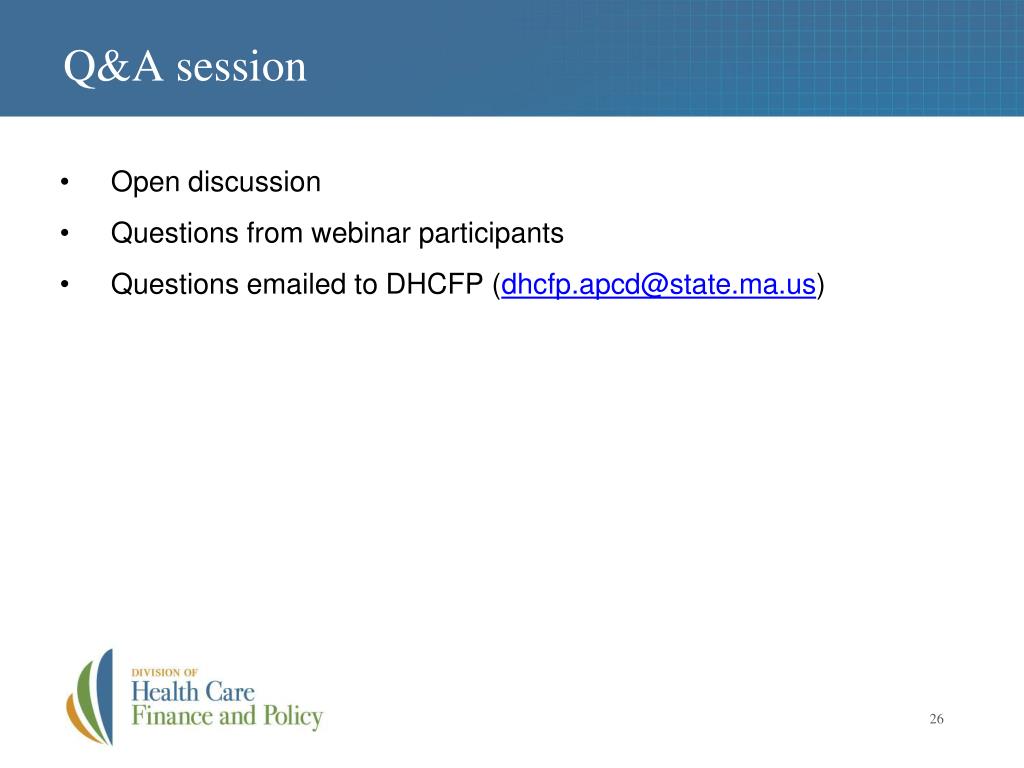 Q&A session

• Open discussion

• Questions from webinar participants

• Questions emailed to DHCFP (dhcfp.apcd@state.ma.us)

DIVISION OF
Health Care
Finance and Policy

26